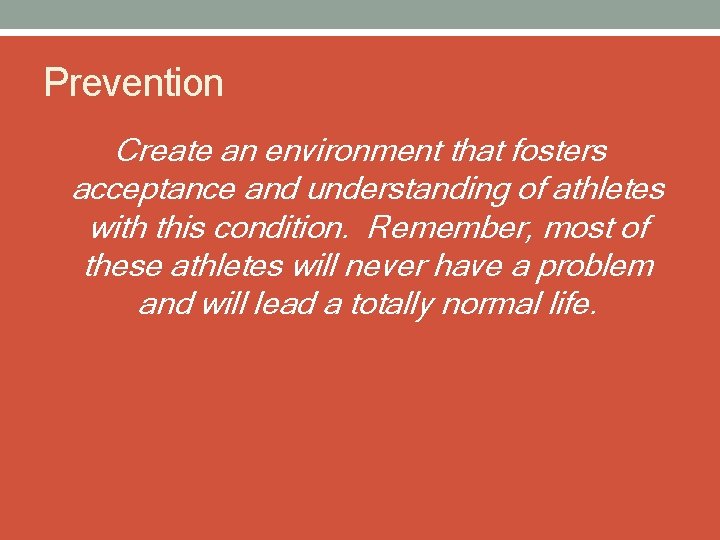 Prevention

Create an environment that fosters acceptance and understanding of athletes with this condition. Remember, most of these athletes will never have a problem and will lead a totally normal life.